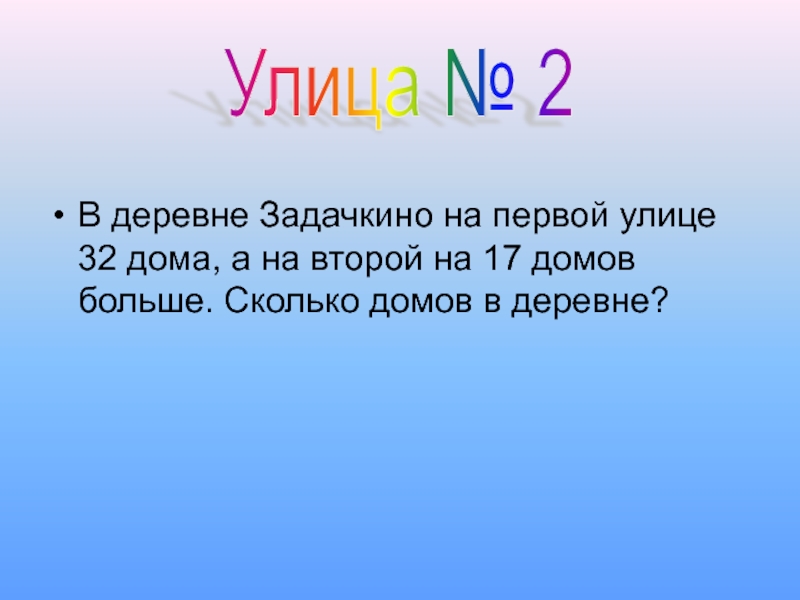 Улица № 2

• В деревне Задачкино на первой улице 32 дома, а на второй на 17 домов больше. Сколько домов в деревне?